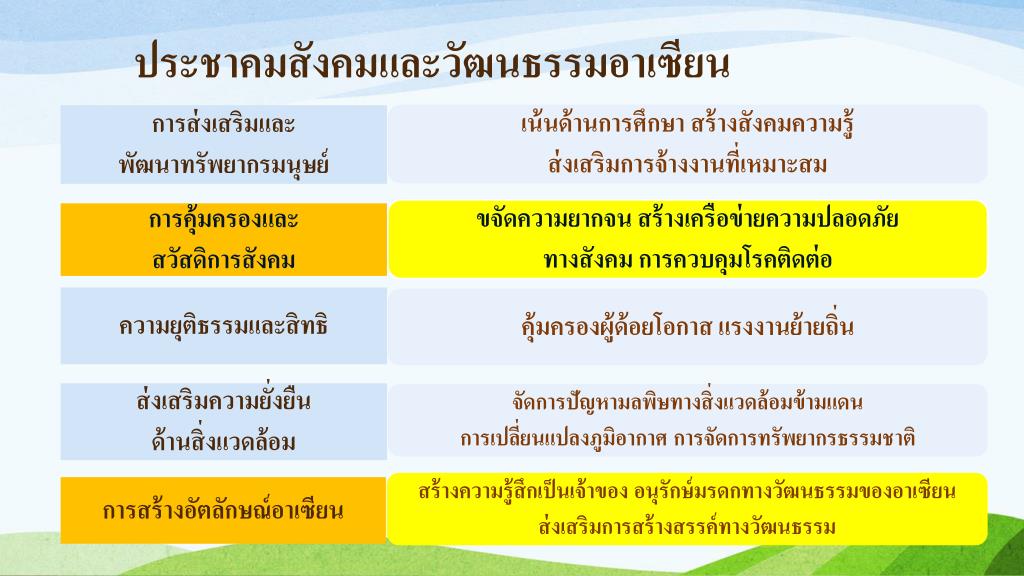 ประชาคมสังคมและวัฒนธรรมอาเซียน

| | |
|---|---|
| การส่งเสริมและ พัฒนาทรัพยากรมนุษย์ | เน้นด้านการศึกษา สร้างสังคมความรู้ ส่งเสริมการจ้างงานที่เหมาะสม |
| การคุ้มครองและ สวัสดิการสังคม | ขจัดความยากจน สร้างเครือข่ายความปลอดภัย ทางสังคม การควบคุมโรคติดต่อ |
| ความยุติธรรมและสิทธิ | คุ้มครองผู้ด้อยโอกาส แรงงานย้ายถิ่น |
| ส่งเสริมความยั่งยืน ด้านสิ่งแวดล้อม | จัดการปัญหามลพิษทางสิ่งแวดล้อมข้ามแดน การเปลี่ยนแปลงภูมิอากาศ การจัดการทรัพยากรธรรมชาติ |
| การสร้างอัตลักษณ์อาเซียน | สร้างความรู้สึกเป็นเจ้าของ อนุรักษ์มรดกทางวัฒนธรรมของอาเซียน ส่งเสริมการสร้างสรรค์ทางวัฒนธรรม |